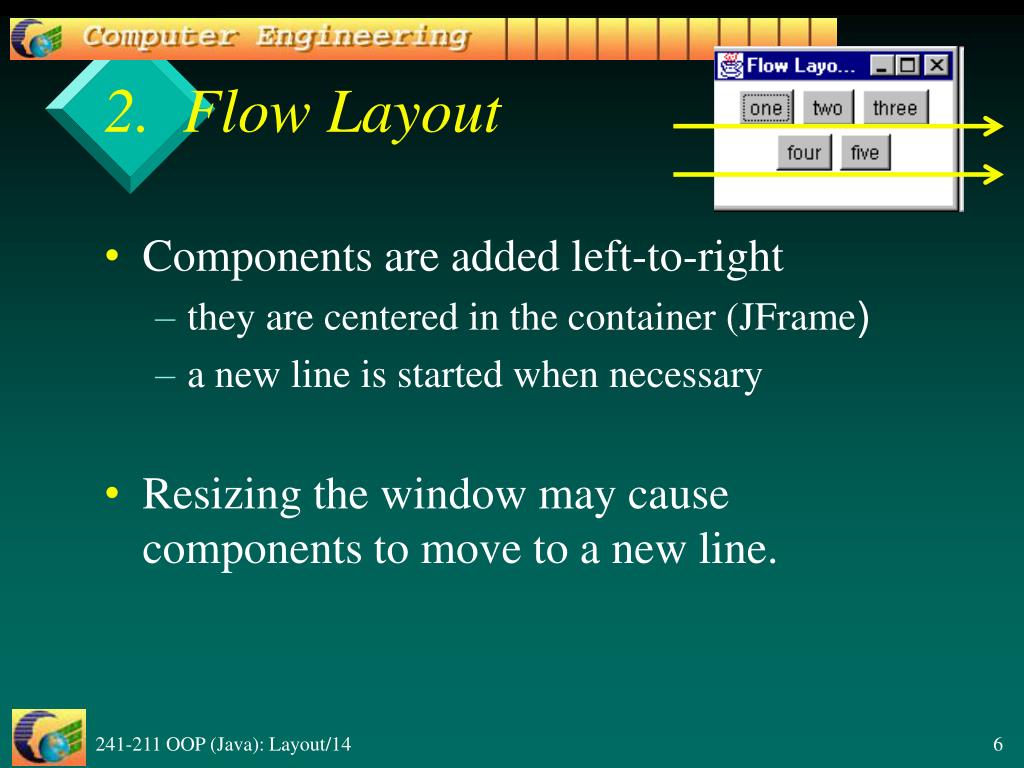 Computer Engineering

2. Flow Layout

Flow Layo...

one two three

four five

• Components are added left-to-right
– they are centered in the container (JFrame)
– a new line is started when necessary

• Resizing the window may cause components to move to a new line.

241-211 OOP (Java): Layout/14

6